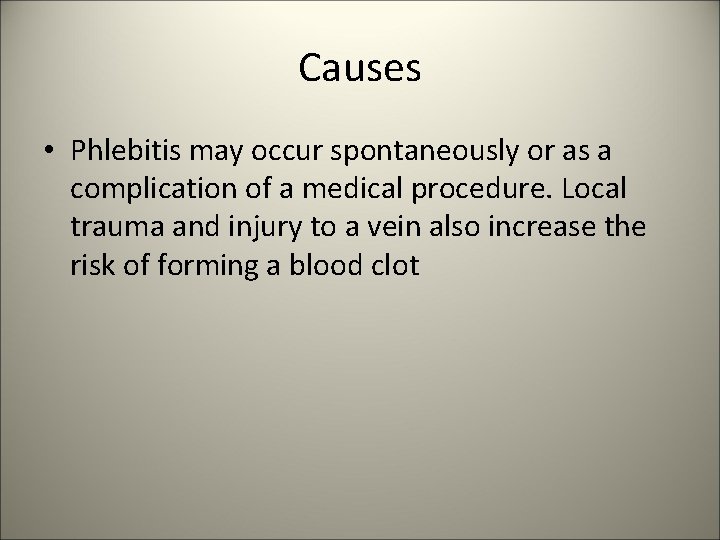 Causes

• Phlebitis may occur spontaneously or as a complication of a medical procedure. Local trauma and injury to a vein also increase the risk of forming a blood clot